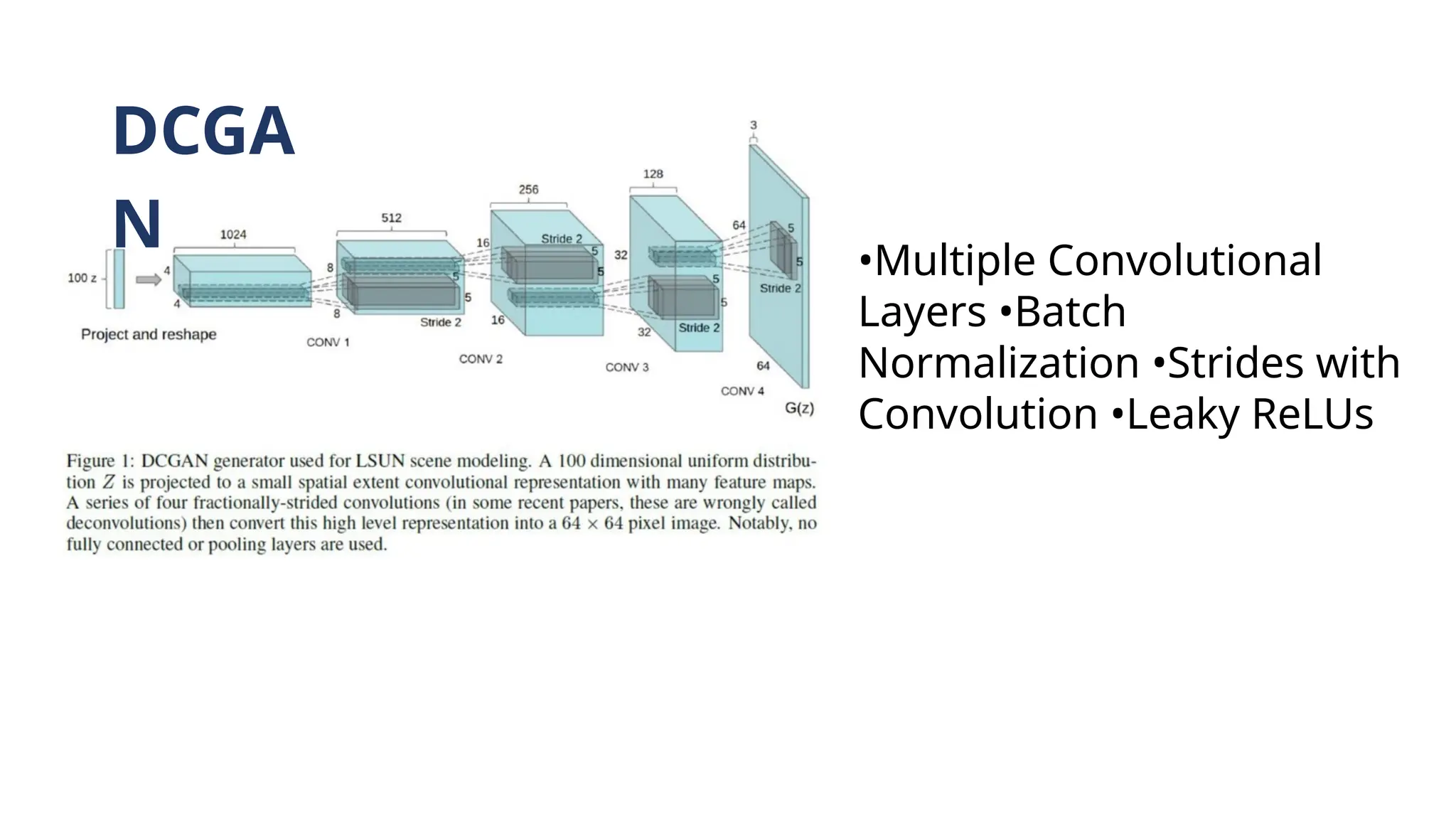 DCGAN

100 z

Project and reshape

1024

4

4

512

8

8

5

5

Stride 2

CONV 1

256

16

16

Stride 2

5

5

CONV 2

128

32

32

5

5

Stride 2

CONV 3

3

64

64

5

5

Stride 2

CONV 4

G(z)

Figure 1: DCGAN generator used for LSUN scene modeling. A 100 dimensional uniform distribution $Z$ is projected to a small spatial extent convolutional representation with many feature maps. A series of four fractionally-strided convolutions (in some recent papers, these are wrongly called deconvolutions) then convert this high level representation into a $64 \times 64$ pixel image. Notably, no fully connected or pooling layers are used.

•Multiple Convolutional Layers •Batch Normalization •Strides with Convolution •Leaky ReLUs